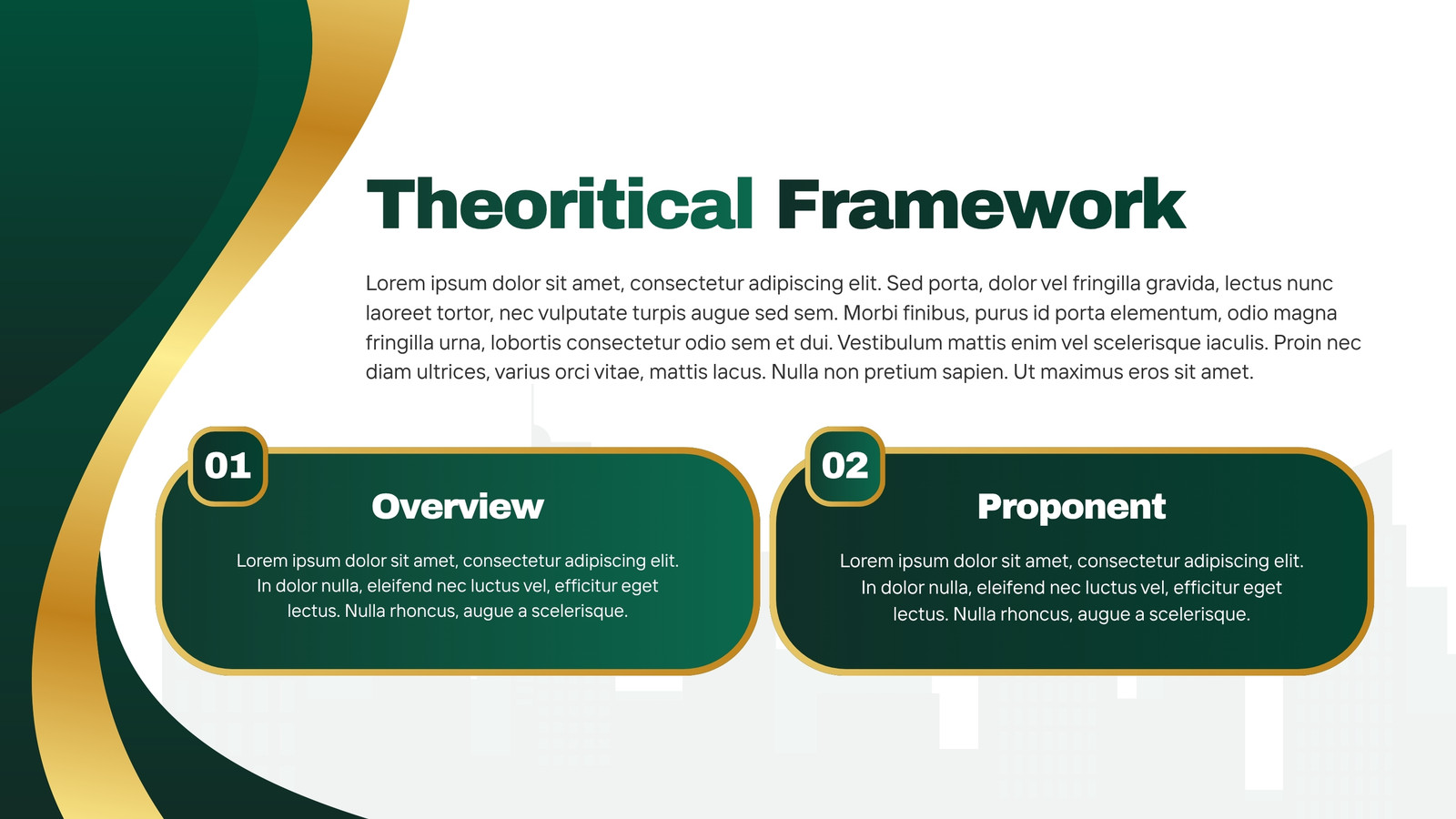 Theoritical Framework

Lorem ipsum dolor sit amet, consectetur adipiscing elit. Sed porta, dolor vel fringilla gravida, lectus nunc laoreet tortor, nec vulputate turpis augue sed sem. Morbi finibus, purus id porta elementum, odio magna fringilla urna, lobortis consectetur odio sem et dui. Vestibulum mattis enim vel scelerisque iaculis. Proin nec diam ultrices, varius orci vitae, mattis lacus. Nulla non pretium sapien. Ut maximus eros sit amet.

01

Overview

Lorem ipsum dolor sit amet, consectetur adipiscing elit. In dolor nulla, eleifend nec luctus vel, efficitur eget lectus. Nulla rhoncus, augue a scelerisque.

02

Proponent

Lorem ipsum dolor sit amet, consectetur adipiscing elit. In dolor nulla, eleifend nec luctus vel, efficitur eget lectus. Nulla rhoncus, augue a scelerisque.